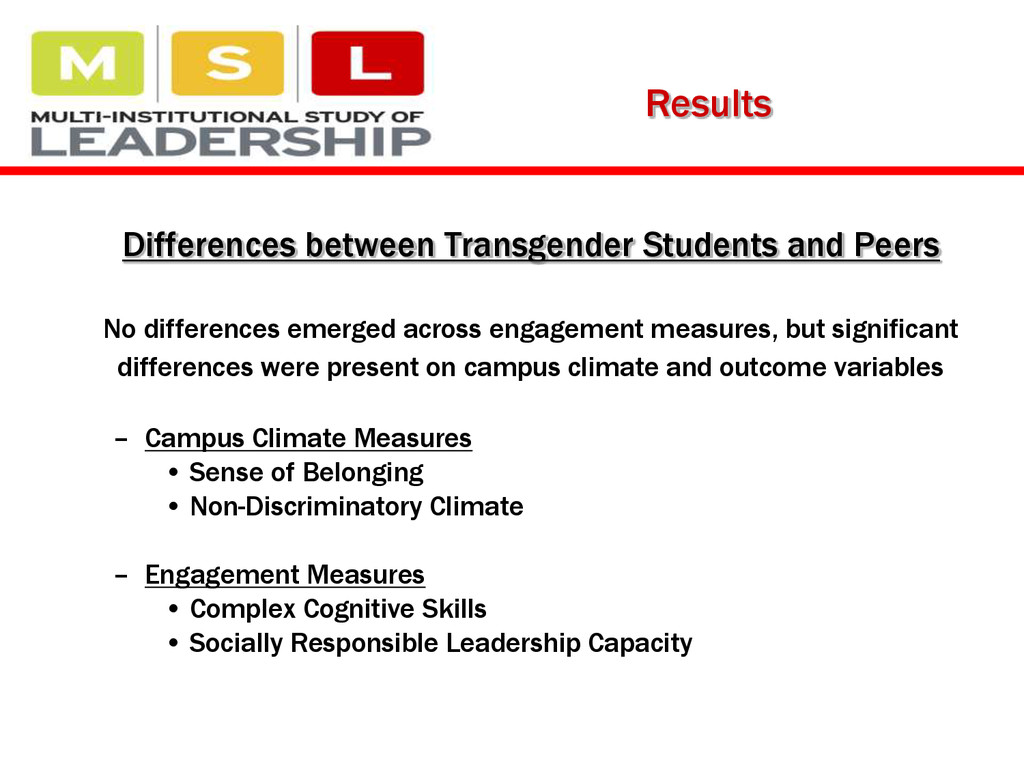 M S L
MULTI-INSTITUTIONAL STUDY OF
LEADERSHIP

Results

Differences between Transgender Students and Peers

No differences emerged across engagement measures, but significant differences were present on campus climate and outcome variables

– Campus Climate Measures
• Sense of Belonging
• Non-Discriminatory Climate

– Engagement Measures
• Complex Cognitive Skills
• Socially Responsible Leadership Capacity